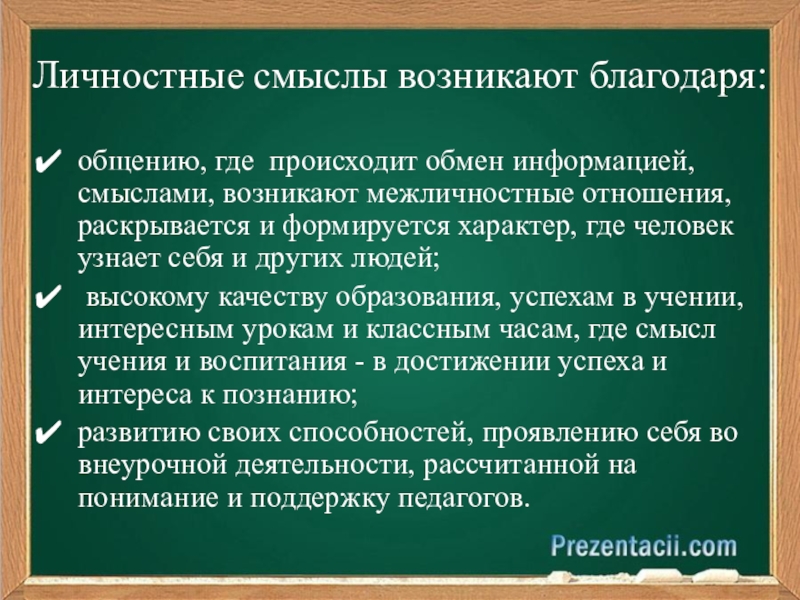 Личностные смыслы возникают благодаря:

✔ общению, где происходит обмен информацией, смыслами, возникают межличностные отношения, раскрывается и формируется характер, где человек узнает себя и других людей;

✔ высокому качеству образования, успехам в учении, интересным урокам и классным часам, где смысл учения и воспитания - в достижении успеха и интереса к познанию;

✔ развитию своих способностей, проявлению себя во внеурочной деятельности, рассчитанной на понимание и поддержку педагогов.

Prezentacii.com